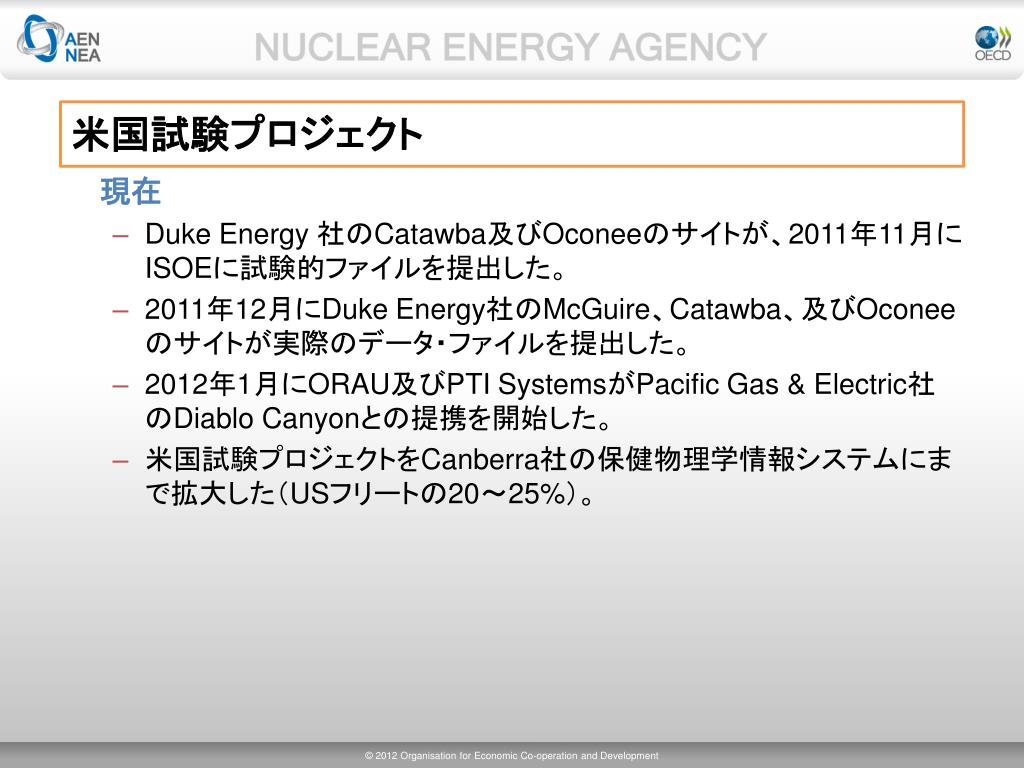 AEN NEA

NUCLEAR ENERGY AGENCY

OECD

米国試験プロジェクト

現在

– Duke Energy 社のCatawba及びOconeeのサイトが、2011年11月にISOEに試験的ファイルを提出した。

– 2011年12月にDuke Energy社のMcGuire、Catawba、及びOconeeのサイトが実際のデータ・ファイルを提出した。

– 2012年1月にORAU及びPTI SystemsがPacific Gas & Electric社のDiablo Canyonとの提携を開始した。

– 米国試験プロジェクトをCanberra社の保健物理学情報システムにまで拡大した（USフリートの20～25%）。

© 2012 Organisation for Economic Co-operation and Development